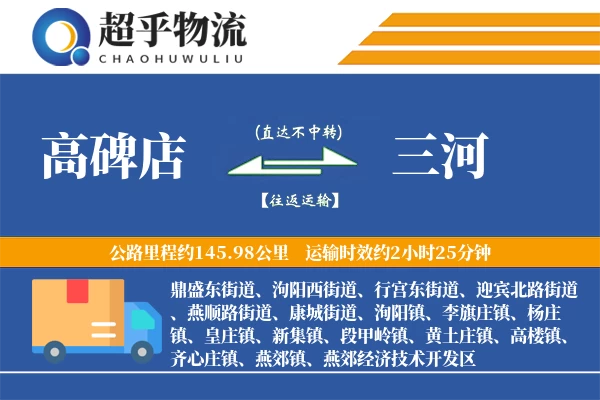 超乎物流
CHAOHUWULIU

高碑店
(直达不中转)
【往返运输】
三河

公路里程约145.98公里　运输时效约2小时25分钟

鼎盛东街道、泃阳西街道、行宫东街道、迎宾北路街道、燕顺路街道、康城街道、泃阳镇、李旗庄镇、杨庄镇、皇庄镇、新集镇、段甲岭镇、黄土庄镇、高楼镇、齐心庄镇、燕郊镇、燕郊经济技术开发区